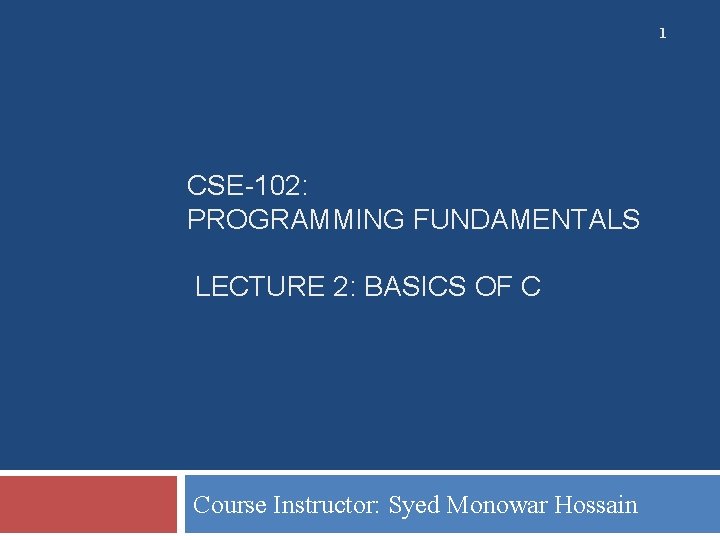 1

CSE-102:
PROGRAMMING FUNDAMENTALS

LECTURE 2: BASICS OF C

Course Instructor: Syed Monowar Hossain